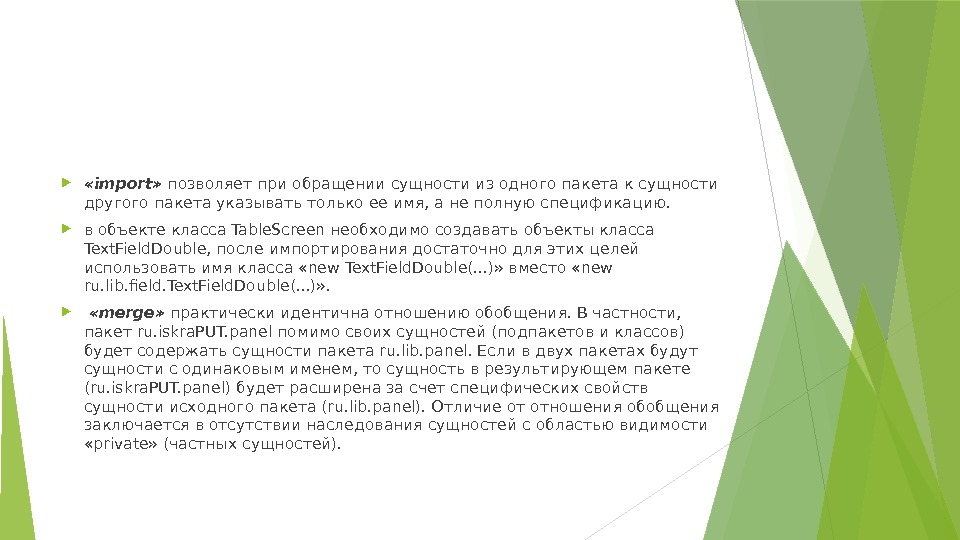 «import» позволяет при обращении сущности из одного пакета к сущности другого пакета указывать только ее имя, а не полную спецификацию.

в объекте класса TableScreen необходимо создавать объекты класса TextFieldDouble, после импортирования достаточно для этих целей использовать имя класса «new TextFieldDouble(...)» вместо «new ru.lib.field.TextFieldDouble(...)».

«merge» практически идентична отношению обобщения. В частности, пакет ru.iskraPUT.panel помимо своих сущностей (подпакетов и классов) будет содержать сущности пакета ru.lib.panel. Если в двух пакетах будут сущности с одинаковым именем, то сущность в результирующем пакете (ru.iskraPUT.panel) будет расширена за счет специфических свойств сущности исходного пакета (ru.lib.panel). Отличие от отношения обобщения заключается в отсутствии наследования сущностей с областью видимости «private» (частных сущностей).